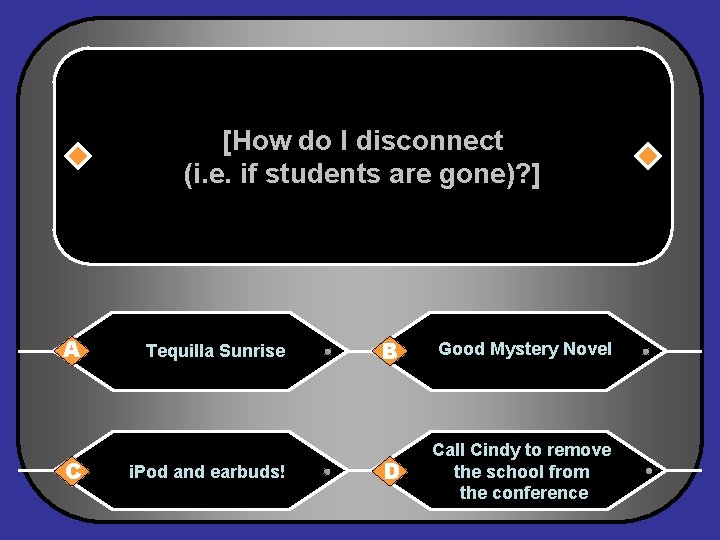 [How do I disconnect (i.e. if students are gone)?]

A Tequilla Sunrise

B Good Mystery Novel

C iPod and earbuds!

D Call Cindy to remove the school from the conference